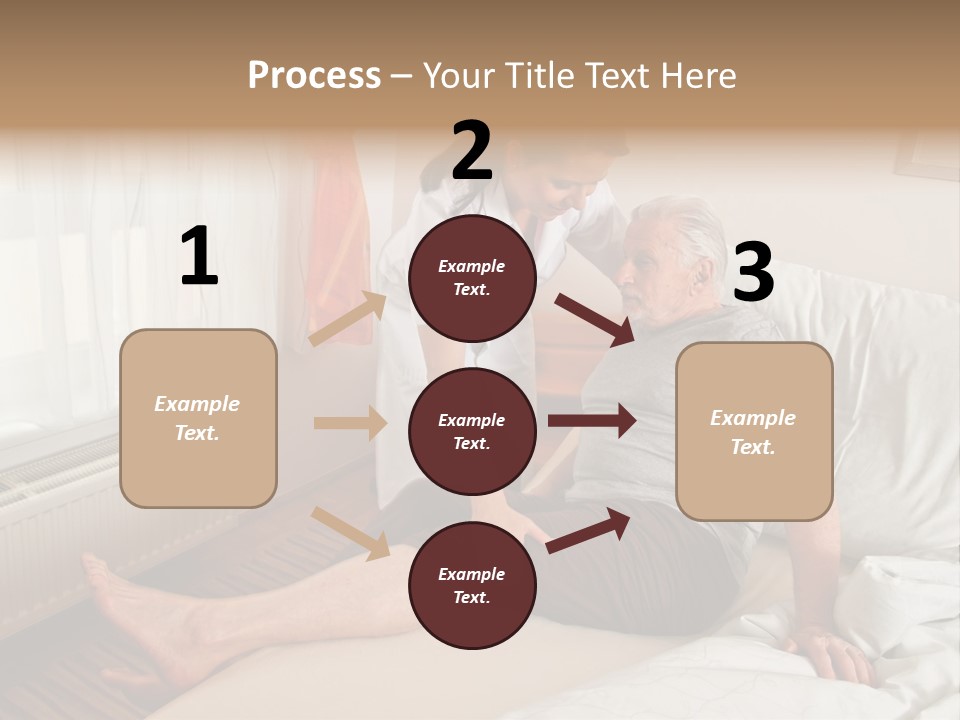 Process – Your Title Text Here

1

Example Text.

2

Example Text.

Example Text.

Example Text.

3

Example Text.